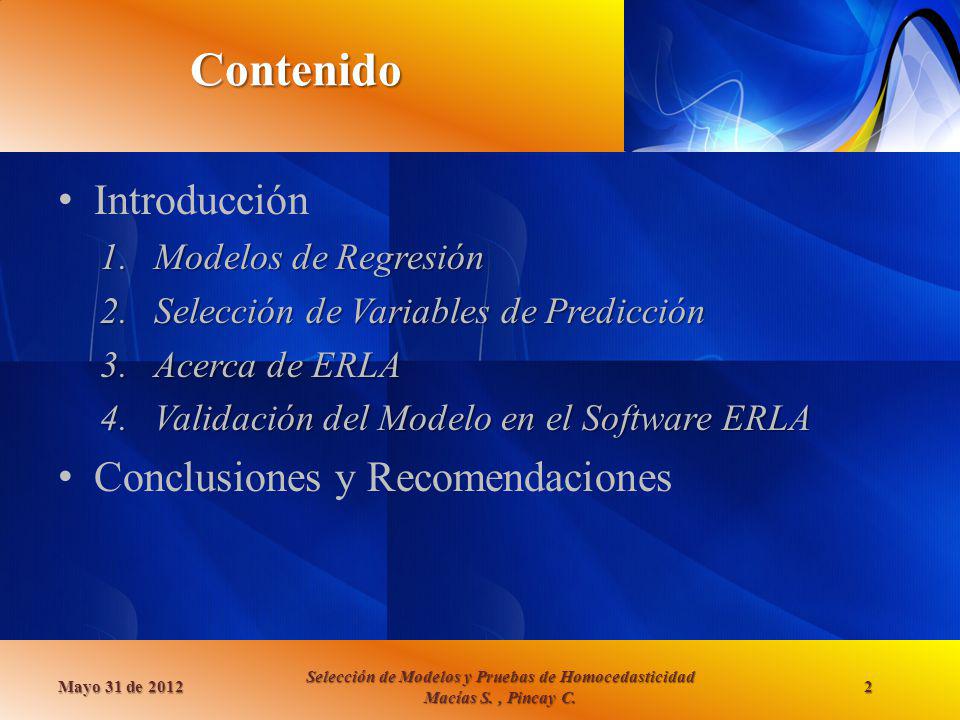 Contenido

• Introducción
1. Modelos de Regresión
2. Selección de Variables de Predicción
3. Acerca de ERLA
4. Validación del Modelo en el Software ERLA
• Conclusiones y Recomendaciones

Mayo 31 de 2012

Selección de Modelos y Pruebas de Homocedasticidad
Macías S. , Pincay C.

2